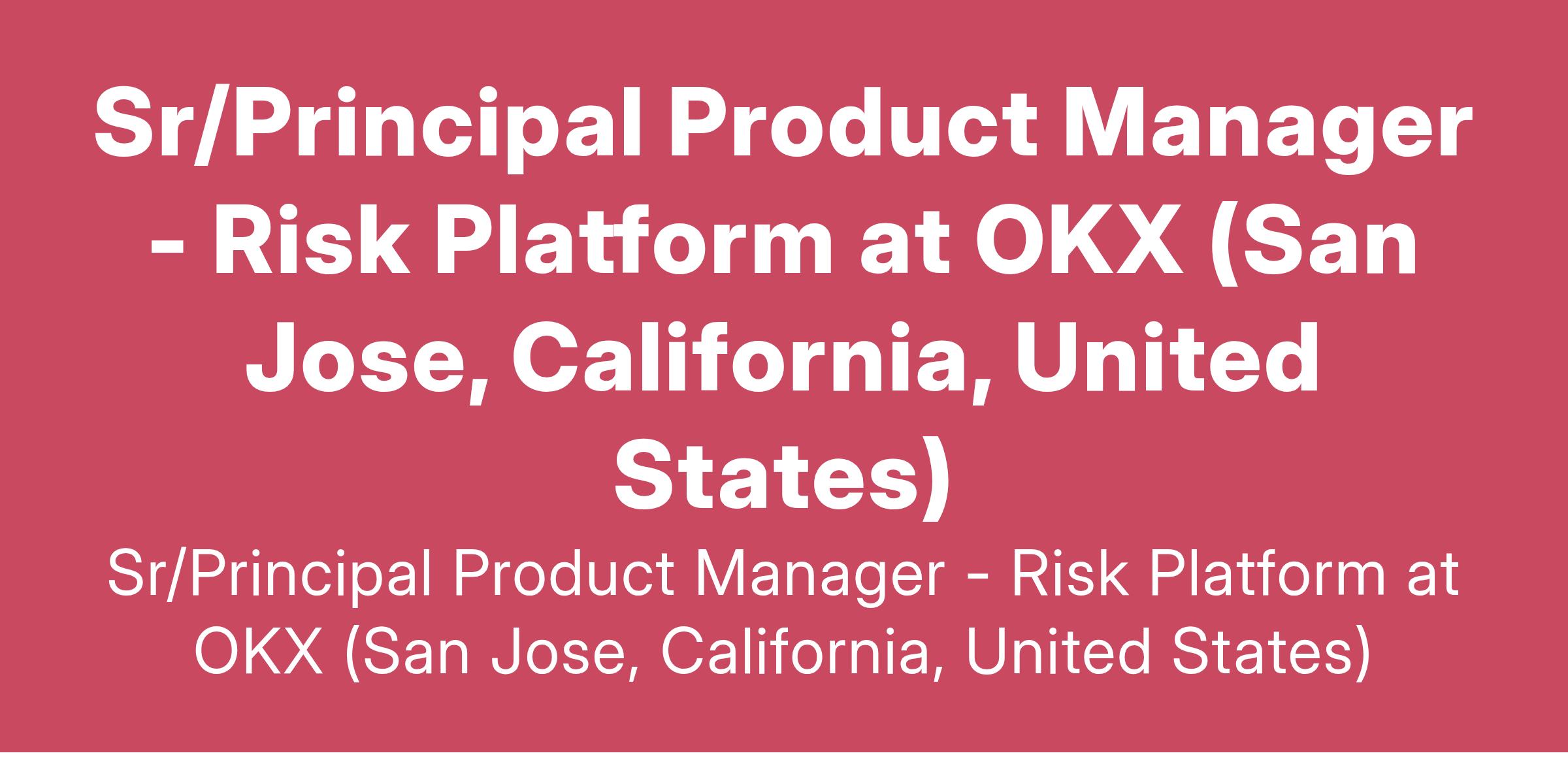 Sr/Principal Product Manager - Risk Platform at OKX (San Jose, California, United States)

Sr/Principal Product Manager - Risk Platform at OKX (San Jose, California, United States)